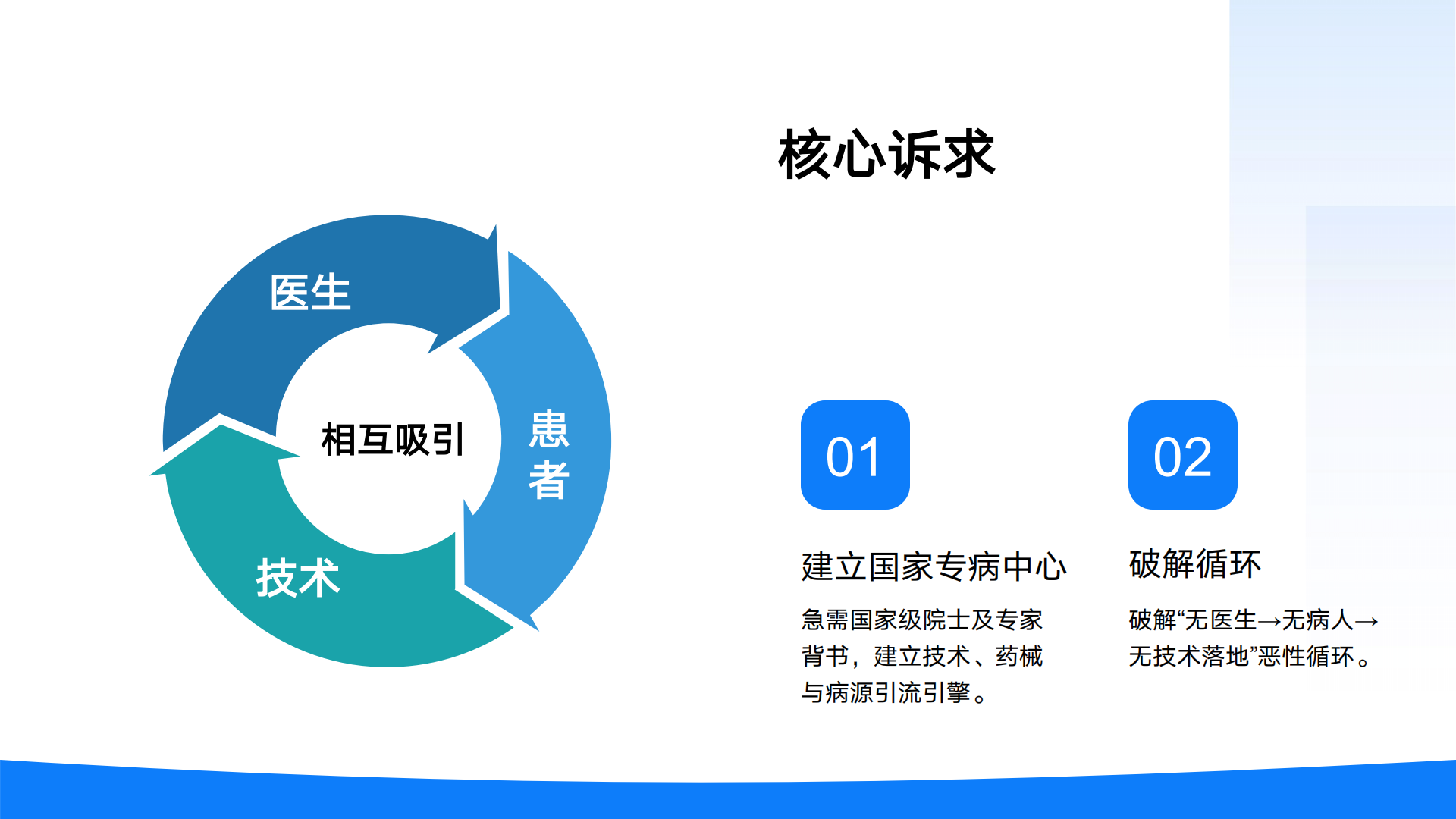 核心诉求

医生

患者

技术

相互吸引

01

建立国家专病中心

急需国家级院士及专家背书，建立技术、药械与病源引流引擎。

02

破解循环

破解“无医生→无病人→无技术落地”恶性循环。